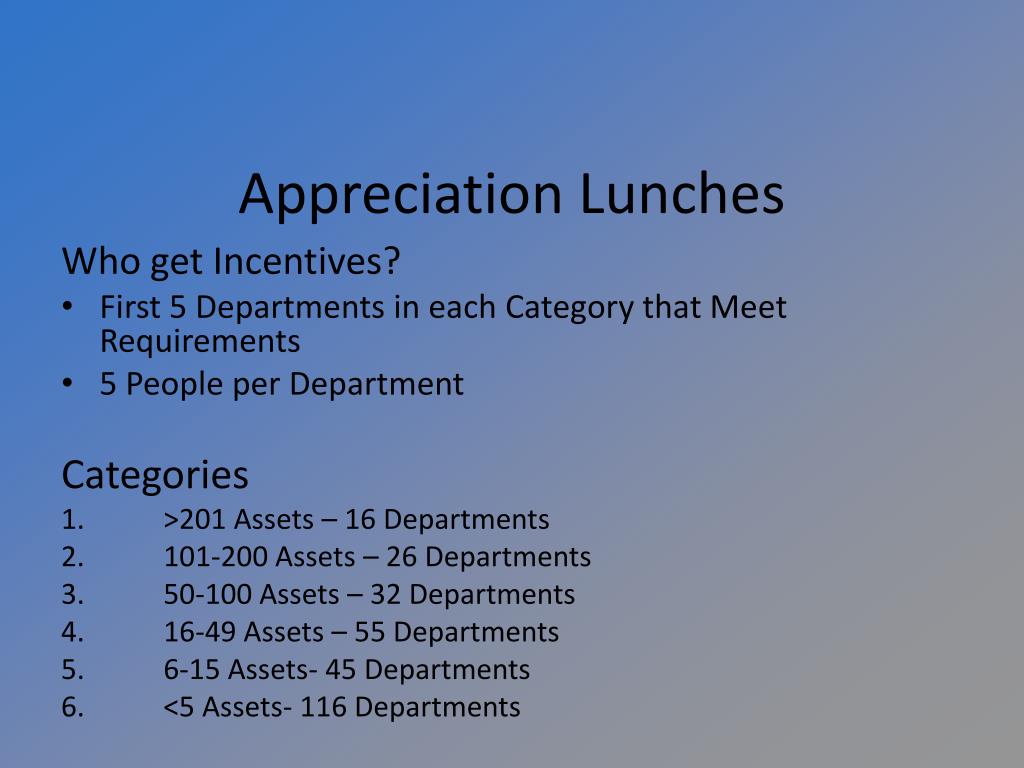 Appreciation Lunches

Who get Incentives?

• First 5 Departments in each Category that Meet Requirements
• 5 People per Department

Categories

1. >201 Assets – 16 Departments
2. 101-200 Assets – 26 Departments
3. 50-100 Assets – 32 Departments
4. 16-49 Assets – 55 Departments
5. 6-15 Assets- 45 Departments
6. <5 Assets- 116 Departments